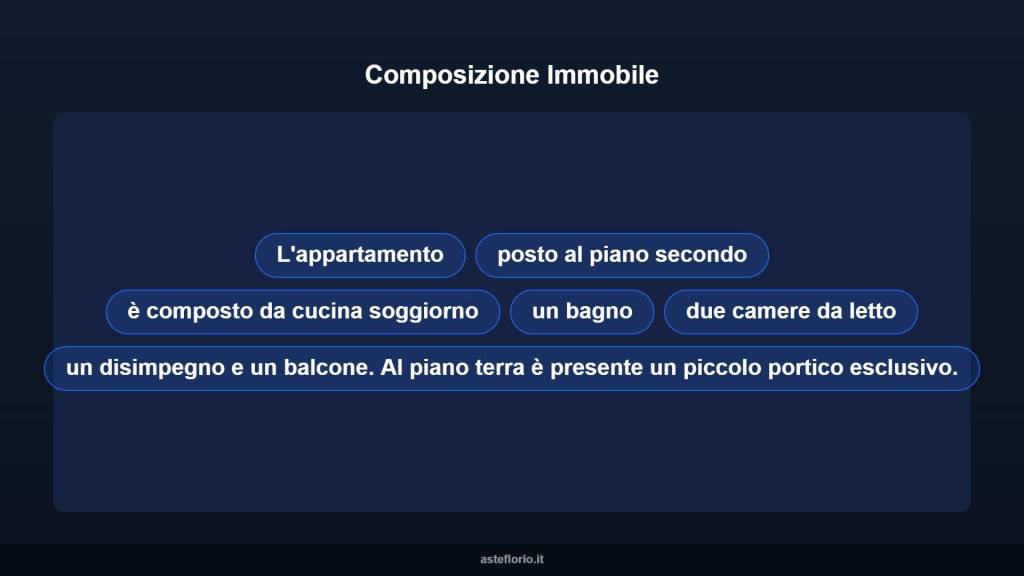 Composizione Immobile

L'appartamento

posto al piano secondo

è composto da cucina soggiorno

un bagno

due camere da letto

un disimpegno e un balcone. Al piano terra è presente un piccolo portico esclusivo.

asteflorio.it